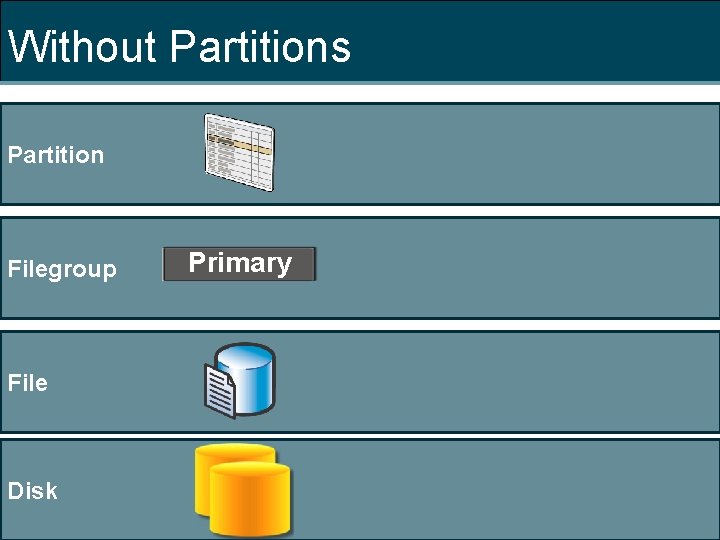 Without Partitions

Partition

Filegroup

Primary

File

Disk